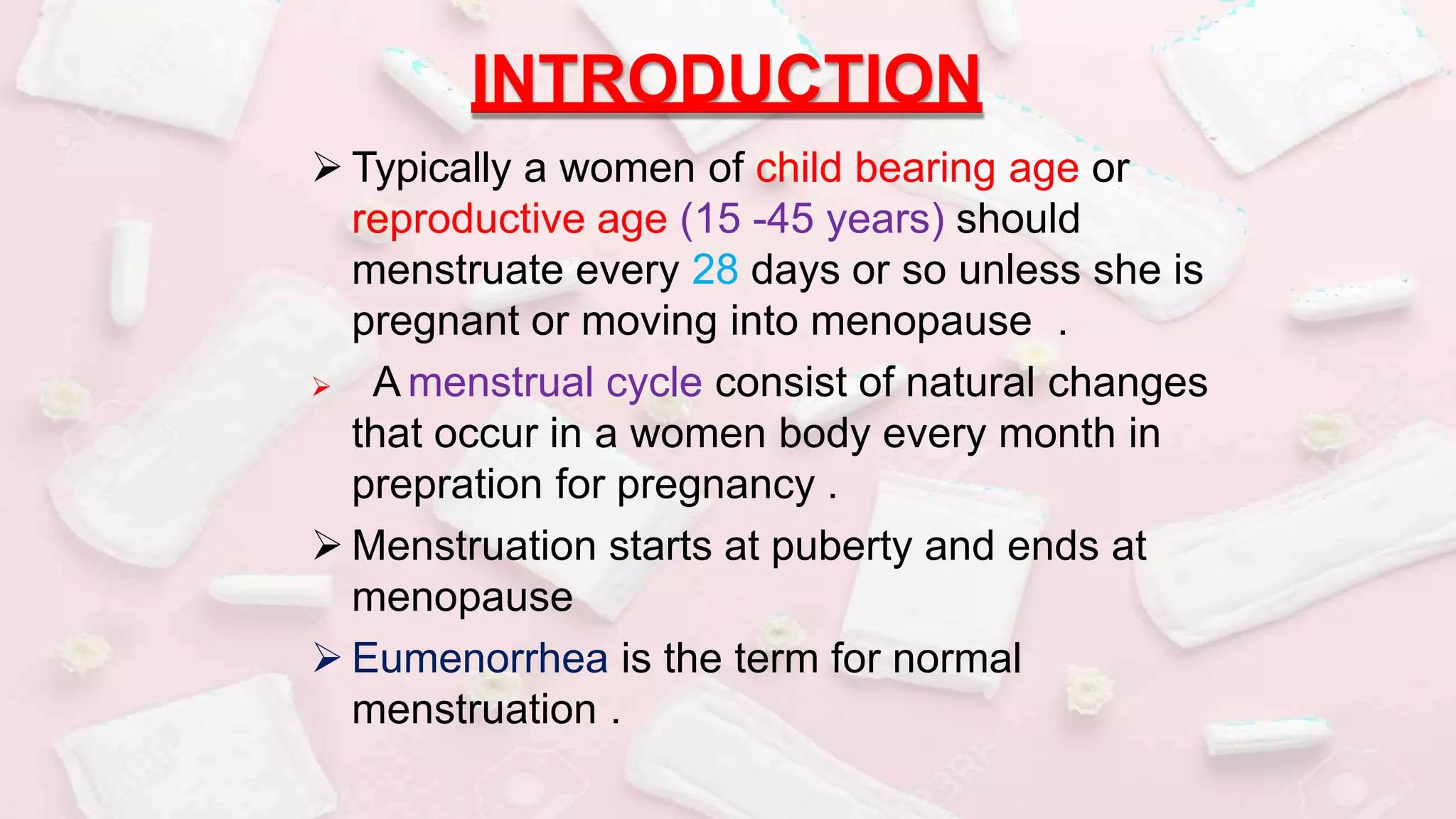 INTRODUCTION

➢ Typically a women of child bearing age or reproductive age (15 -45 years) should menstruate every 28 days or so unless she is pregnant or moving into menopause .

➢ A menstrual cycle consist of natural changes that occur in a women body every month in prepration for pregnancy .

➢ Menstruation starts at puberty and ends at menopause

➢ Eumenorrhea is the term for normal menstruation .